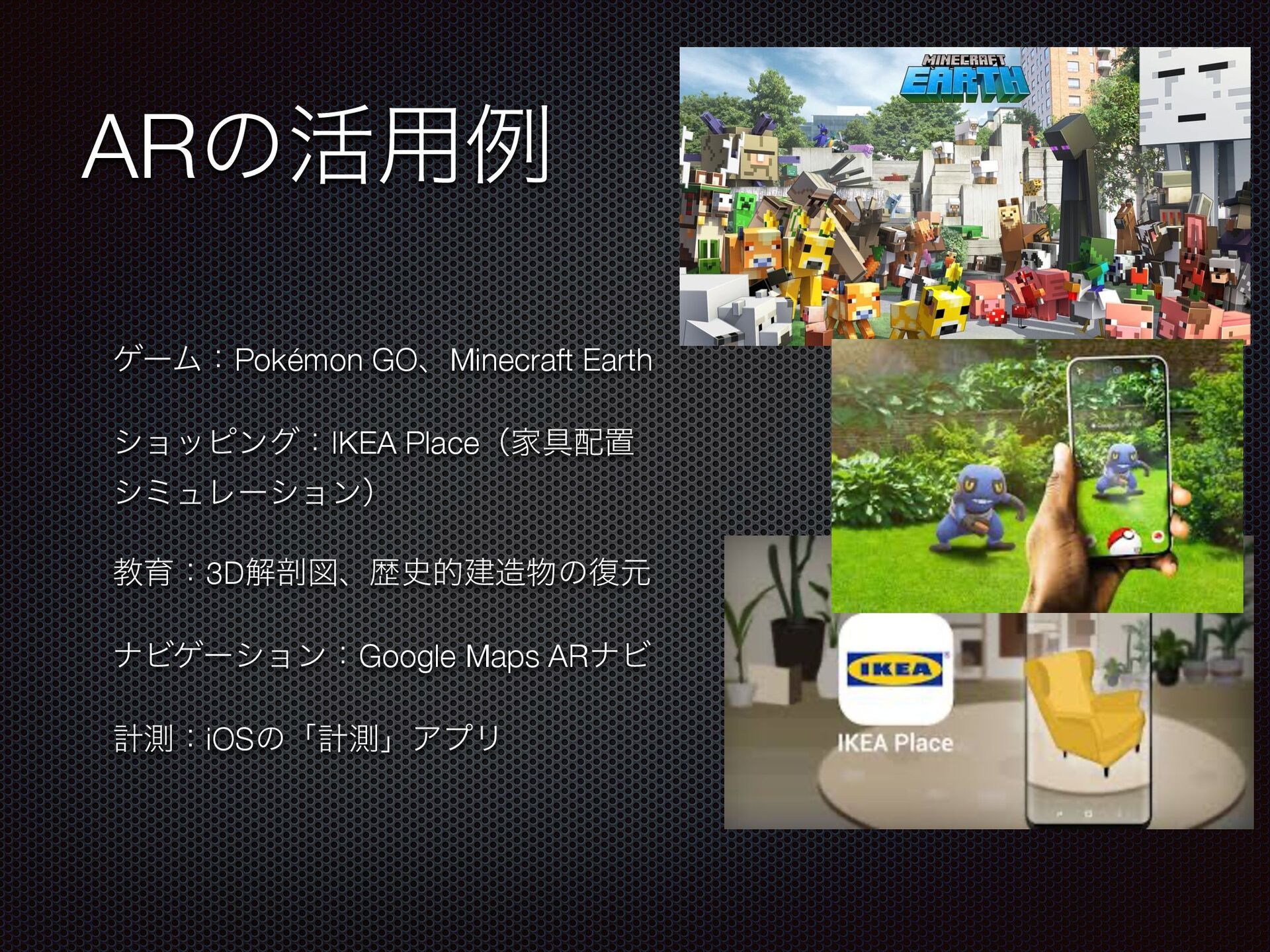 ARの活用例

ゲーム：Pokémon GO、Minecraft Earth

ショッピング：IKEA Place（家具配置シミュレーション）

教育：3D解剖図、歴史的建造物の復元

ナビゲーション：Google Maps ARナビ

計測：iOSの「計測」アプリ

MINECRAFT EARTH

IKEA

IKEA Place